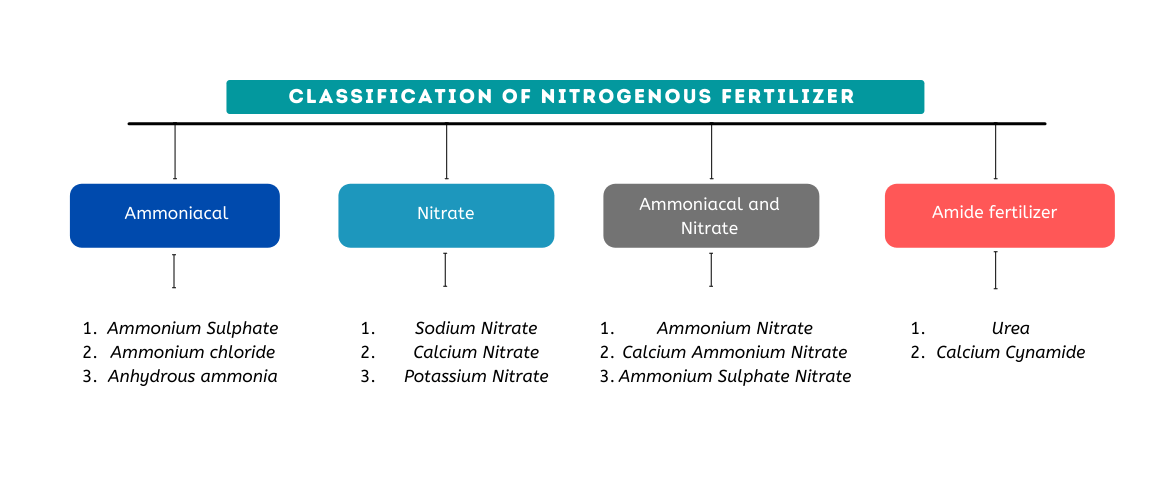 CLASSIFICATION OF NITROGENOUS FERTILIZER

Ammoniacal

1. Ammonium Sulphate
2. Ammonium chloride
3. Anhydrous ammonia

Nitrate

1. Sodium Nitrate
2. Calcium Nitrate
3. Potassium Nitrate

Ammoniacal and Nitrate

1. Ammonium Nitrate
2. Calcium Ammonium Nitrate
3. Ammonium Sulphate Nitrate

Amide fertilizer

1. Urea
2. Calcium Cynamide